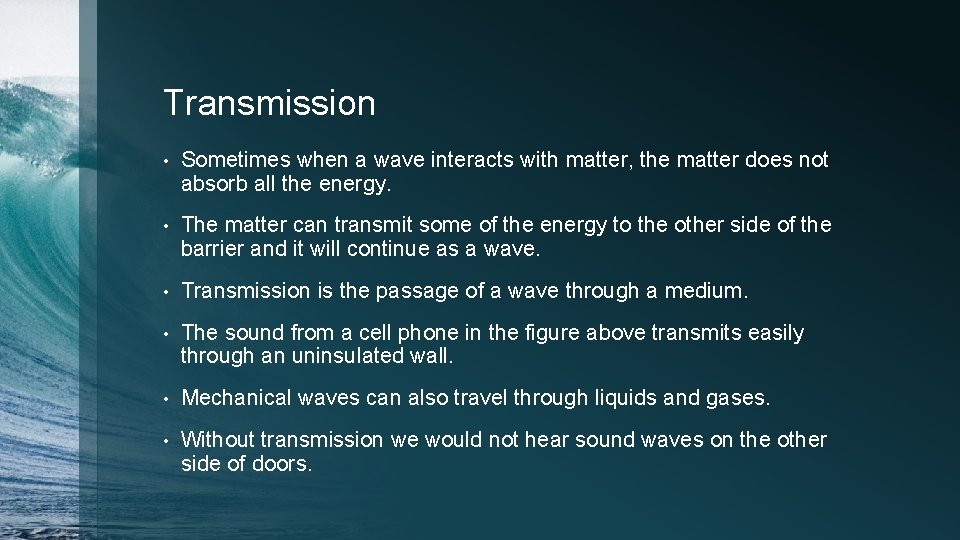 Transmission

• Sometimes when a wave interacts with matter, the matter does not absorb all the energy.

• The matter can transmit some of the energy to the other side of the barrier and it will continue as a wave.

• Transmission is the passage of a wave through a medium.

• The sound from a cell phone in the figure above transmits easily through an uninsulated wall.

• Mechanical waves can also travel through liquids and gases.

• Without transmission we would not hear sound waves on the other side of doors.